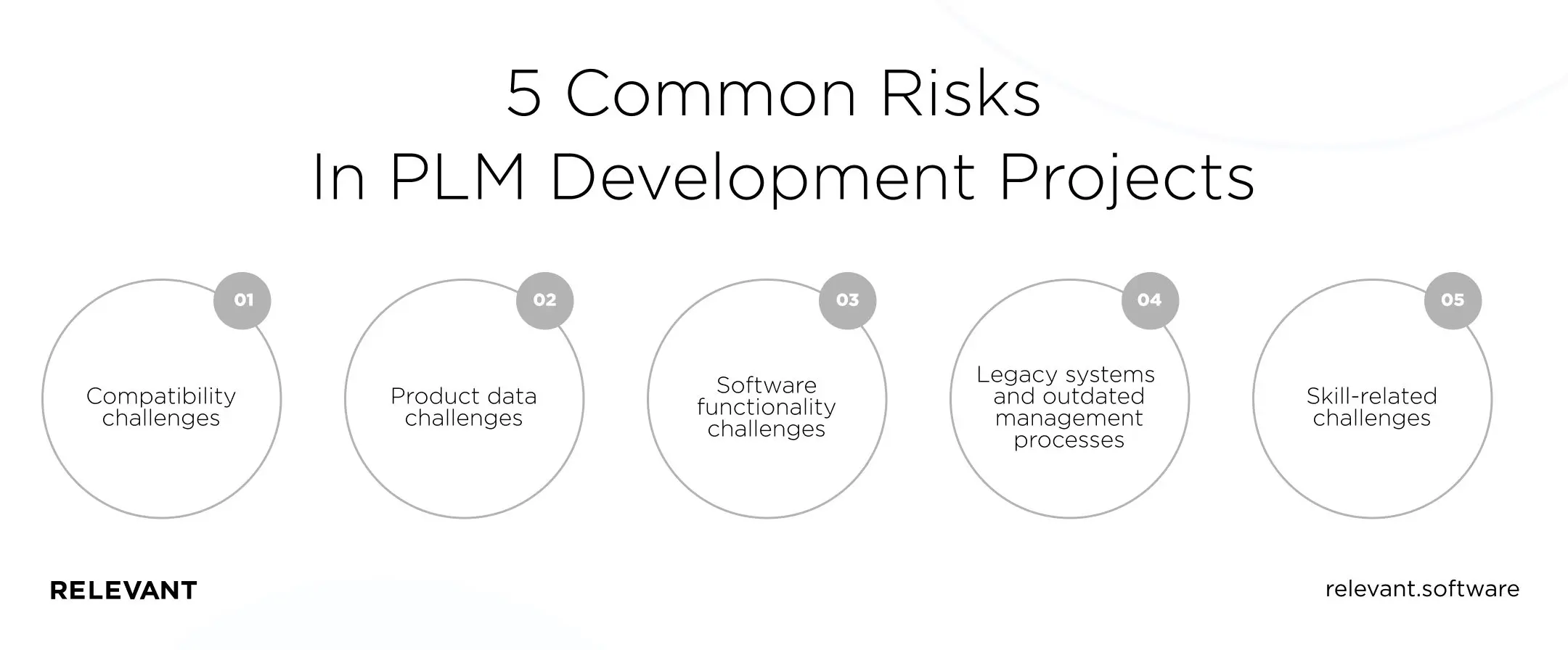 5 Common Risks
In PLM Development Projects

01
Compatibility challenges

02
Product data challenges

03
Software functionality challenges

04
Legacy systems and outdated management processes

05
Skill-related challenges

RELEVANT

relevant.software